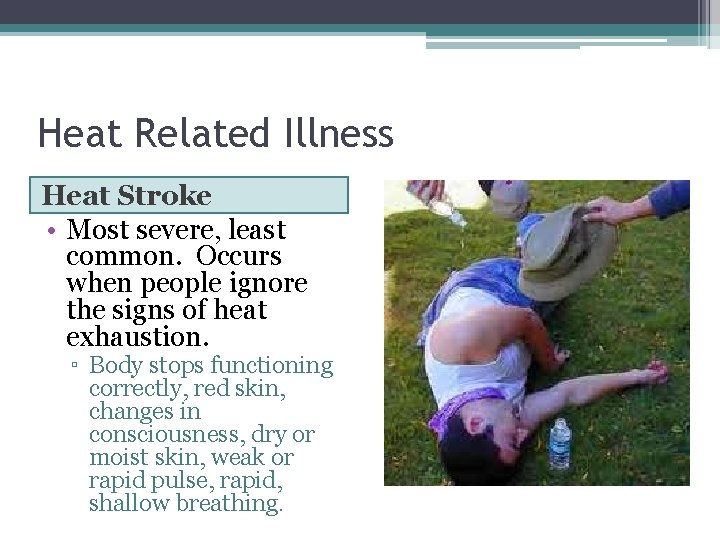 Heat Related Illness

Heat Stroke

• Most severe, least common. Occurs when people ignore the signs of heat exhaustion.
▫ Body stops functioning correctly, red skin, changes in consciousness, dry or moist skin, weak or rapid pulse, rapid, shallow breathing.